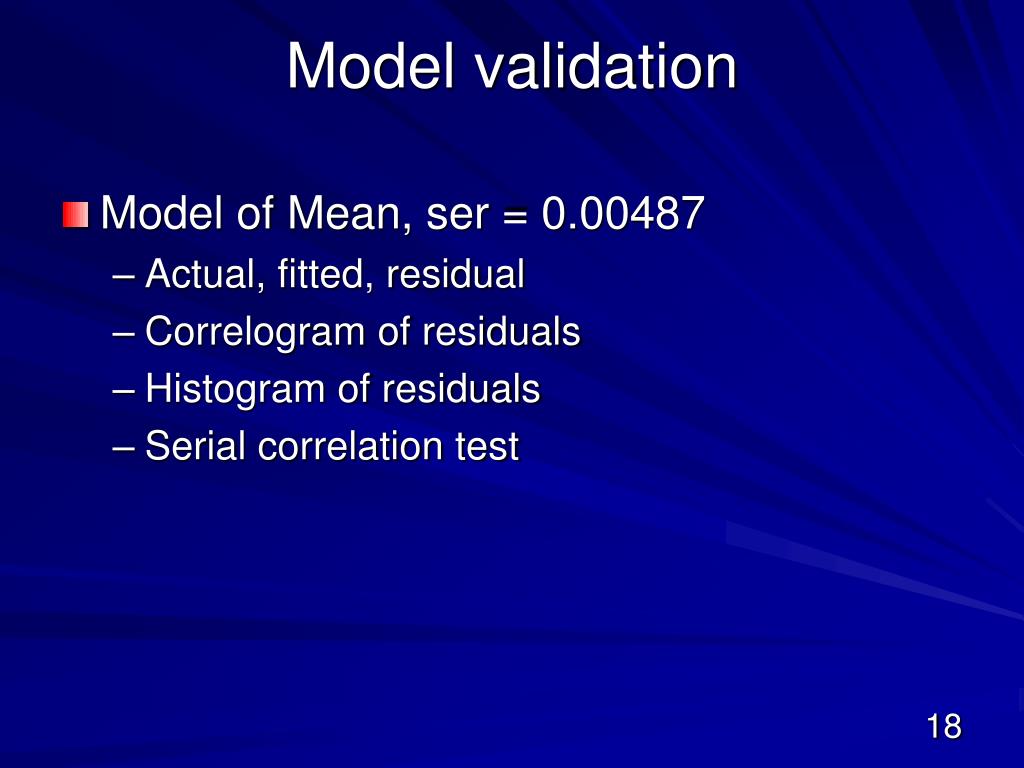 Model validation

Model of Mean, ser = 0.00487
– Actual, fitted, residual
– Correlogram of residuals
– Histogram of residuals
– Serial correlation test

18